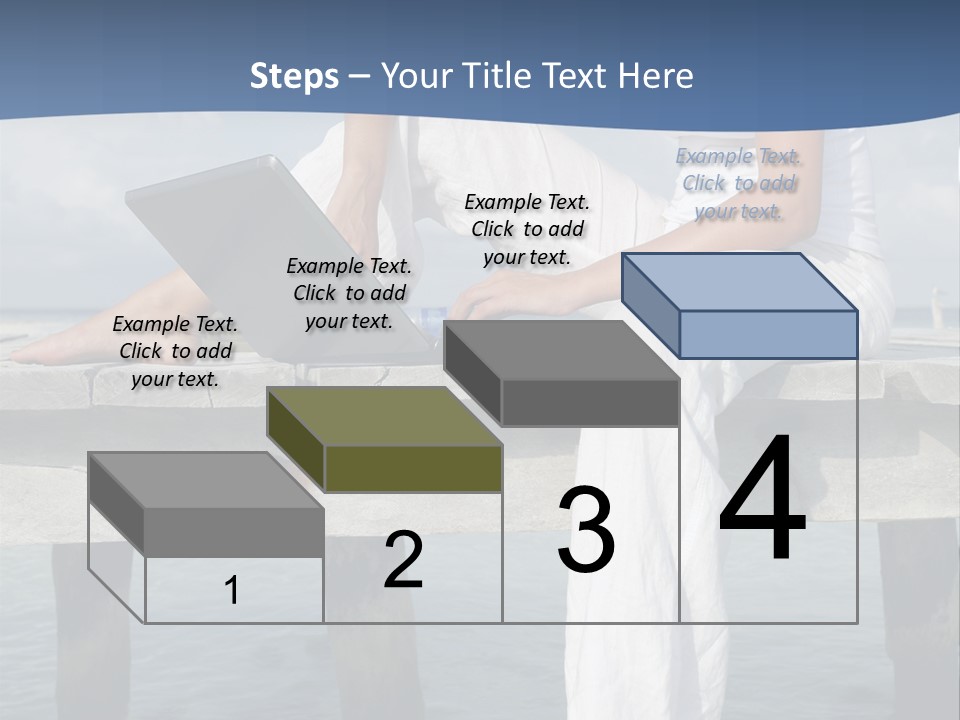 Steps – Your Title Text Here

Example Text. Click to add your text.

Example Text. Click to add your text.

Example Text. Click to add your text.

Example Text. Click to add your text.

1

2

3

4